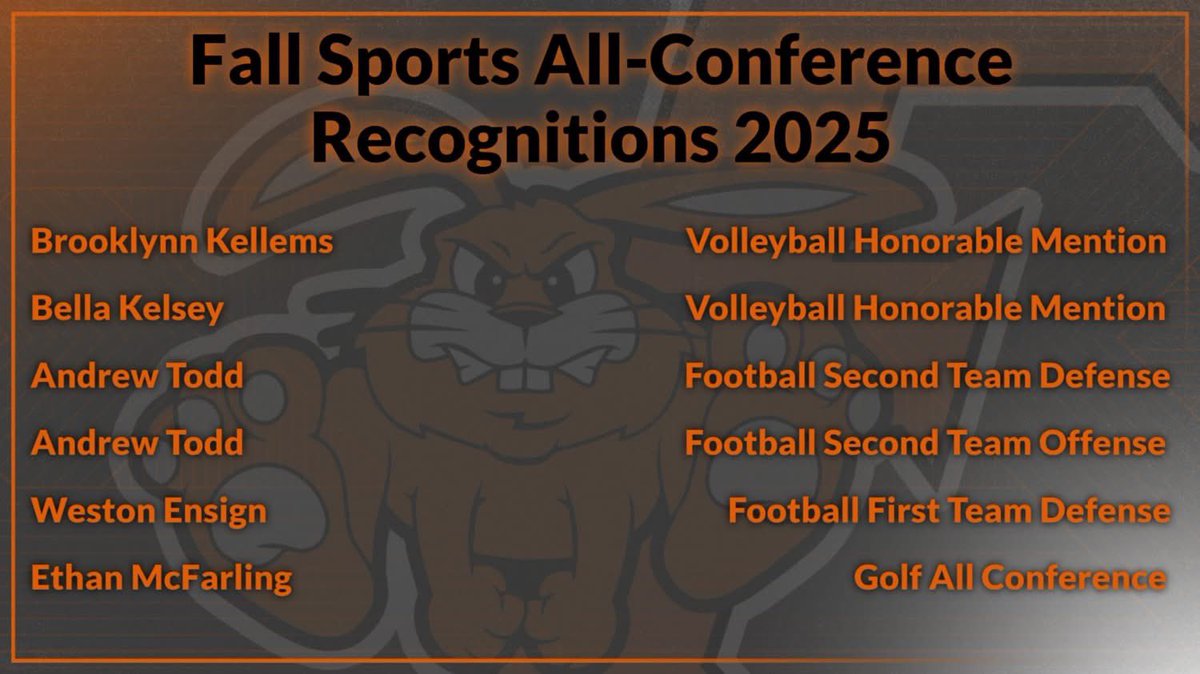 Fall Sports All-Conference Recognitions 2025

Brooklynn Kellems Volleyball Honorable Mention

Bella Kelsey Volleyball Honorable Mention

Andrew Todd Football Second Team Defense

Andrew Todd Football Second Team Offense

Weston Ensign Football First Team Defense

Ethan McFarling Golf All Conference